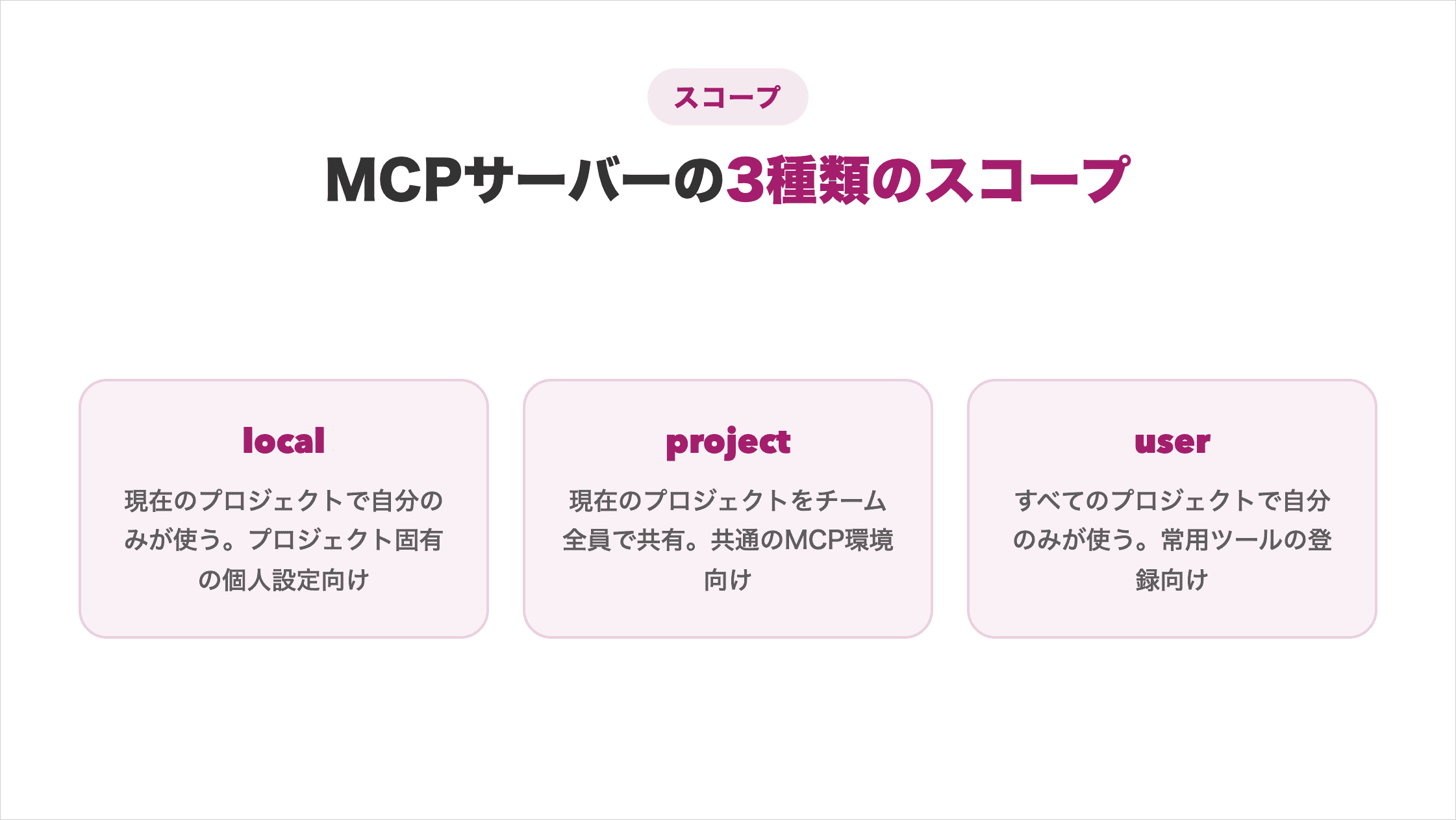 スコープ

MCPサーバーの3種類のスコープ

local

現在のプロジェクトで自分のみが使う。プロジェクト固有の個人設定向け

project

現在のプロジェクトをチーム全員で共有。共通のMCP環境向け

user

すべてのプロジェクトで自分のみが使う。常用ツールの登録向け